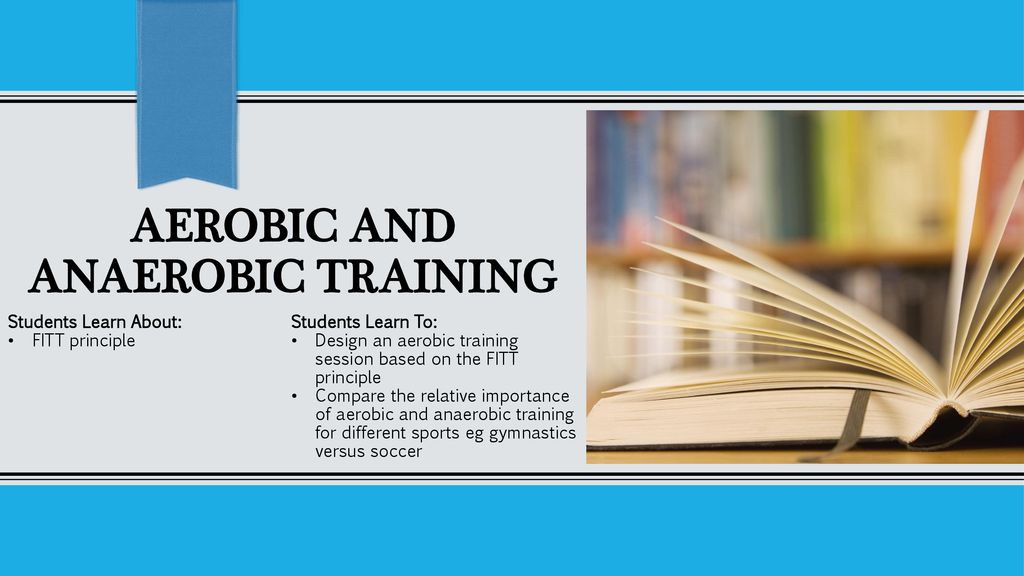 AEROBIC AND ANAEROBIC TRAINING

Students Learn About:
• FITT principle

Students Learn To:
• Design an aerobic training session based on the FITT principle
• Compare the relative importance of aerobic and anaerobic training for different sports eg gymnastics versus soccer